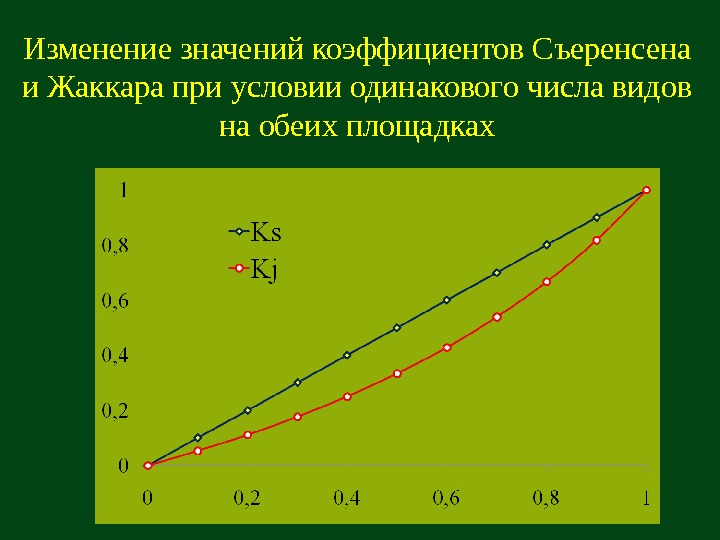 Изменение значений коэффициентов Съеренсена и Жаккара при условии одинакового числа видов на обеих площадках

1
0,8
0,6
0,4
0,2
0

Ks
Kj

0 0,2 0,4 0,6 0,8 1